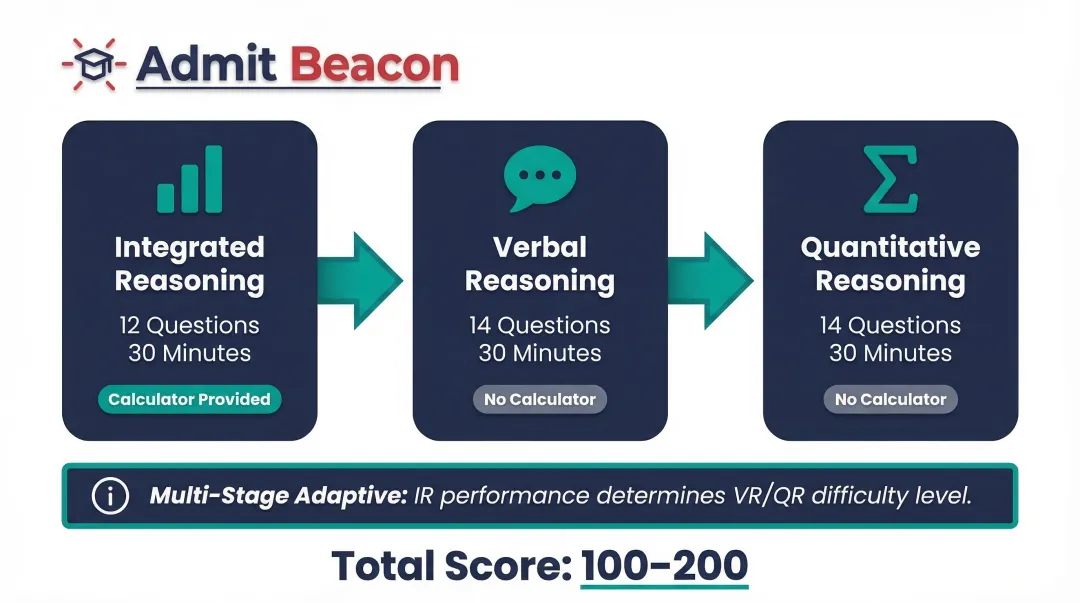 Admit Beacon

Integrated Reasoning
12 Questions
30 Minutes
Calculator Provided

Verbal Reasoning
14 Questions
30 Minutes
No Calculator

Quantitative Reasoning
14 Questions
30 Minutes
No Calculator

Multi-Stage Adaptive: IR performance determines VR/QR difficulty level.

Total Score: 100–200